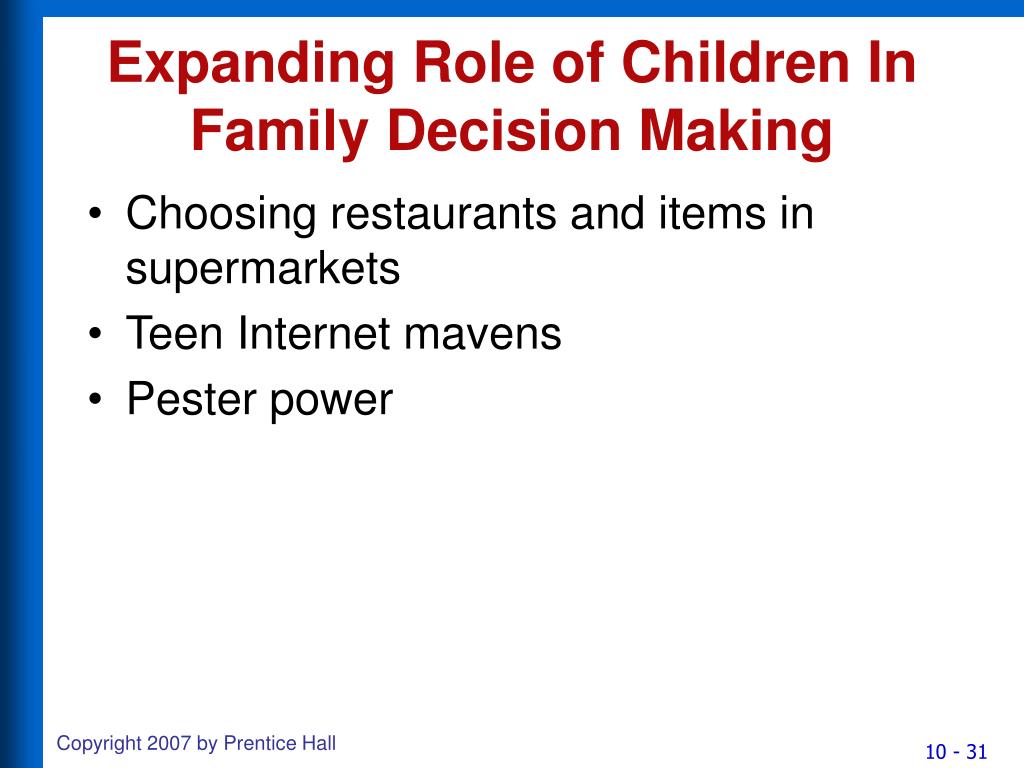 Expanding Role of Children In Family Decision Making

• Choosing restaurants and items in supermarkets
• Teen Internet mavens
• Pester power

Copyright 2007 by Prentice Hall

10 - 31